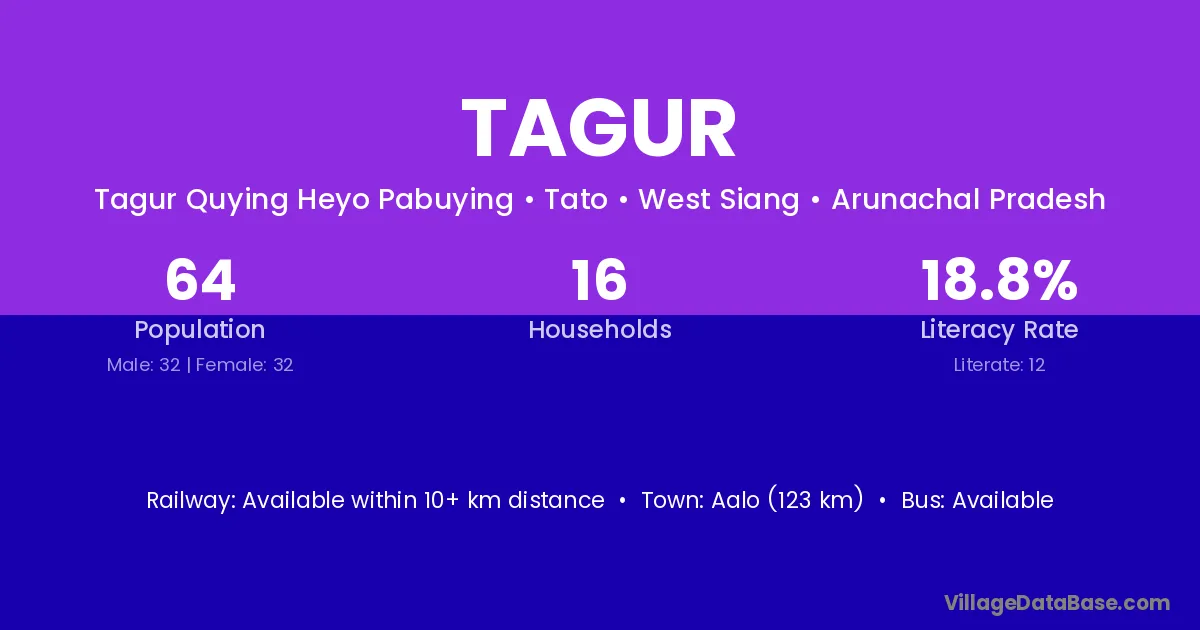 TAGUR

Tagur Quying Heyo Pabuying • Tato • West Siang • Arunachal Pradesh

64
Population
Male: 32 | Female: 32

16
Households

18.8%
Literacy Rate
Literate: 12

Railway: Available within 10+ km distance • Town: Aalo (123 km) • Bus: Available

VillageDataBase.com